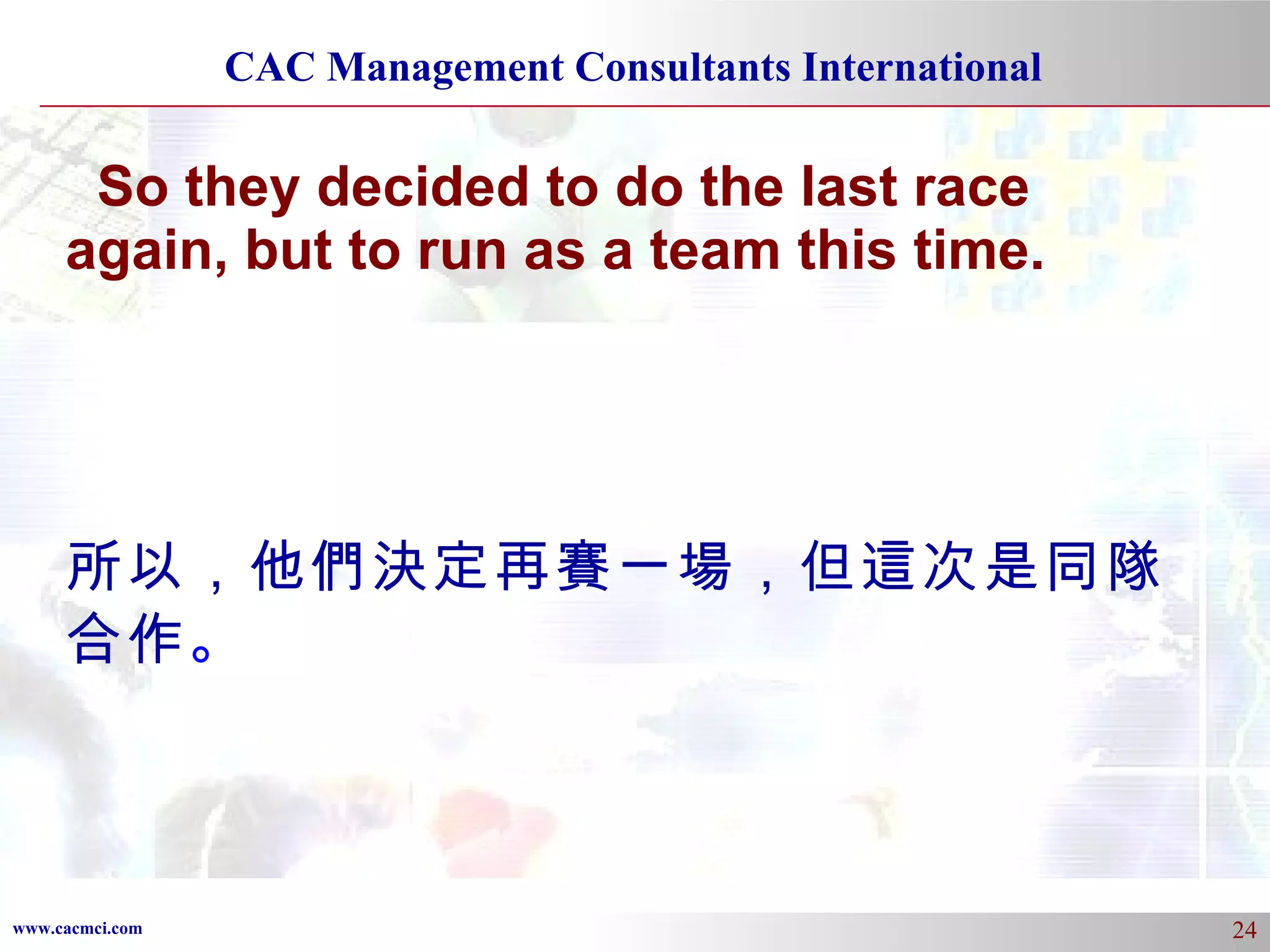 CAC Management Consultants International

So they decided to do the last race again, but to run as a team this time.

所以，他們決定再賽一場，但這次是同隊合作。

www.cacmci.com

24